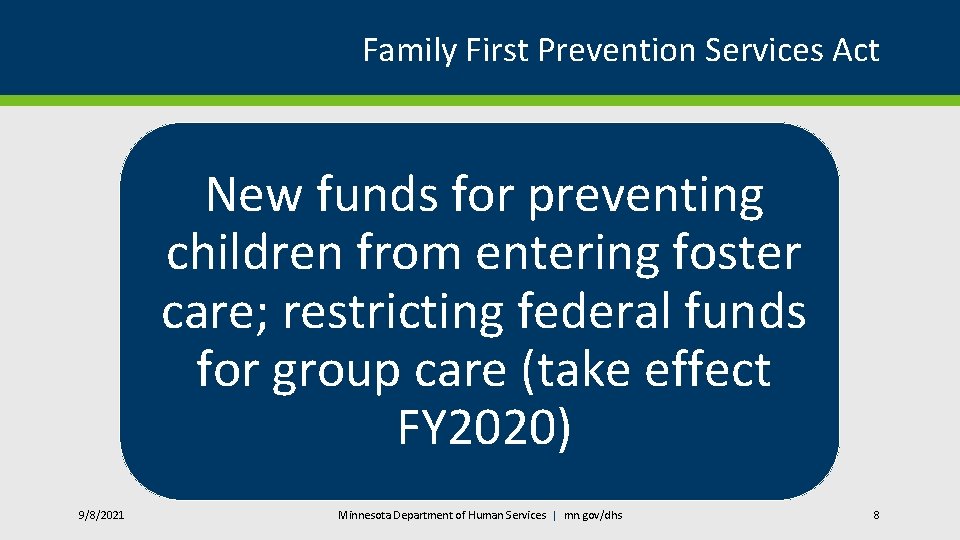 Family First Prevention Services Act

New funds for preventing children from entering foster care; restricting federal funds for group care (take effect FY2020)

9/8/2021

Minnesota Department of Human Services | mn.gov/dhs

8